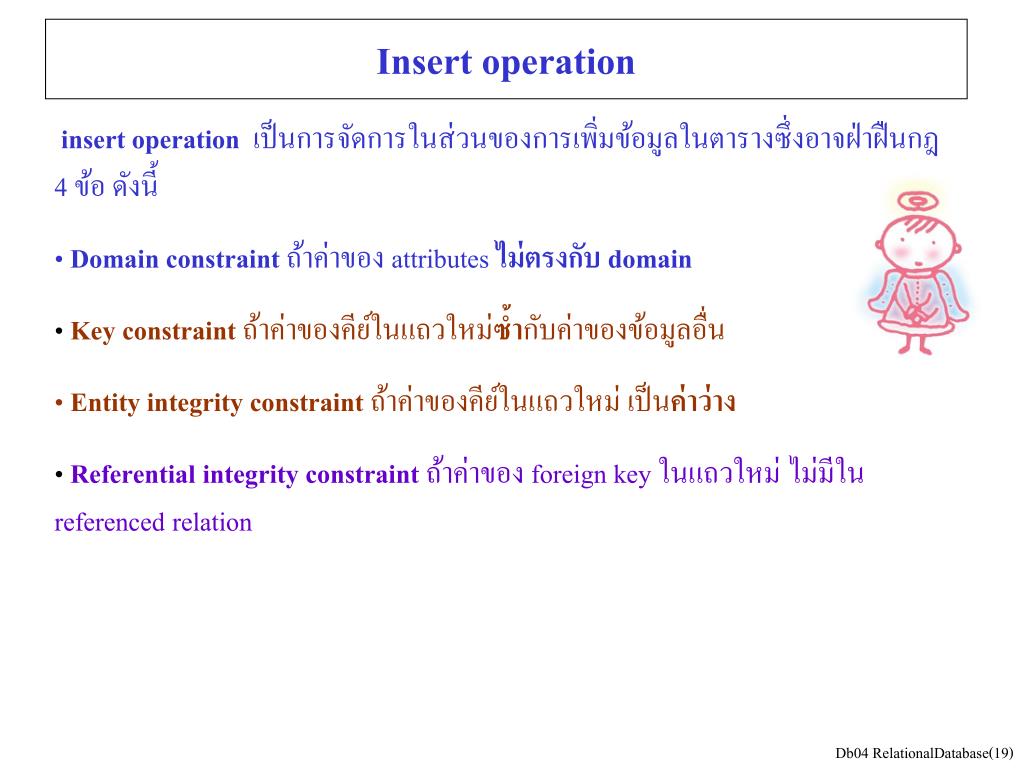 Insert operation

insert operation เป็นการจัดการในส่วนของการเพิ่มข้อมูลในตารางซึ่งอาจฝ่าฝืนกฎ 4 ข้อ ดังนี้

• Domain constraint ถ้าค่าของ attributes ไม่ตรงกับ domain

• Key constraint ถ้าค่าของคีย์ในแถวใหม่ซ้ำกับค่าของข้อมูลอื่น

• Entity integrity constraint ถ้าค่าของคีย์ในแถวใหม่ เป็นค่าว่าง

• Referential integrity constraint ถ้าค่าของ foreign key ในแถวใหม่ ไม่มีใน referenced relation

Db04 RelationalDatabase(19)